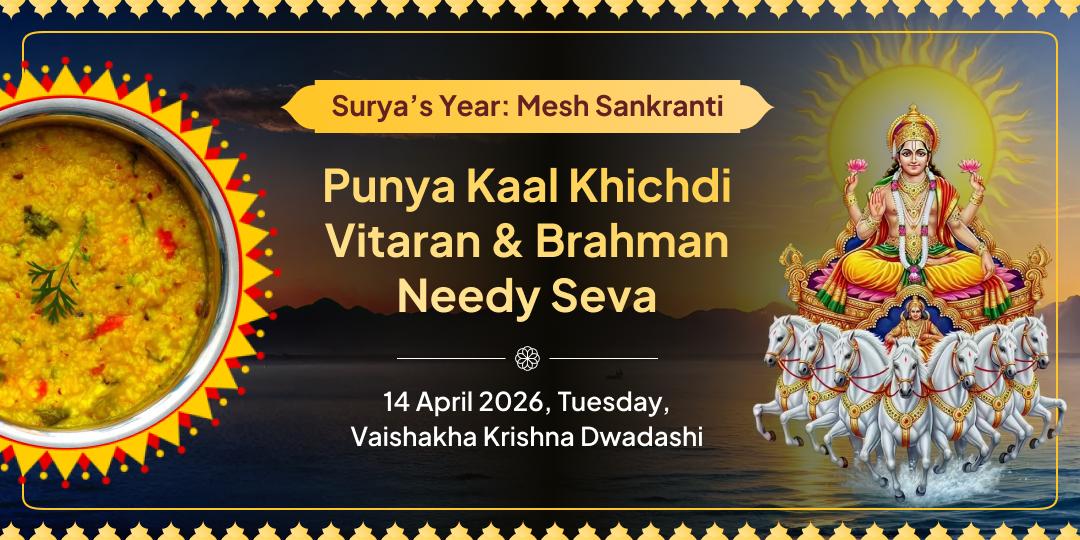 Surya's Year: Mesh Sankranti

Punya Kaal Khichdi Vitaran & Brahman Needy Seva

14 April 2026, Tuesday, Vaishakha Krishna Dwadashi